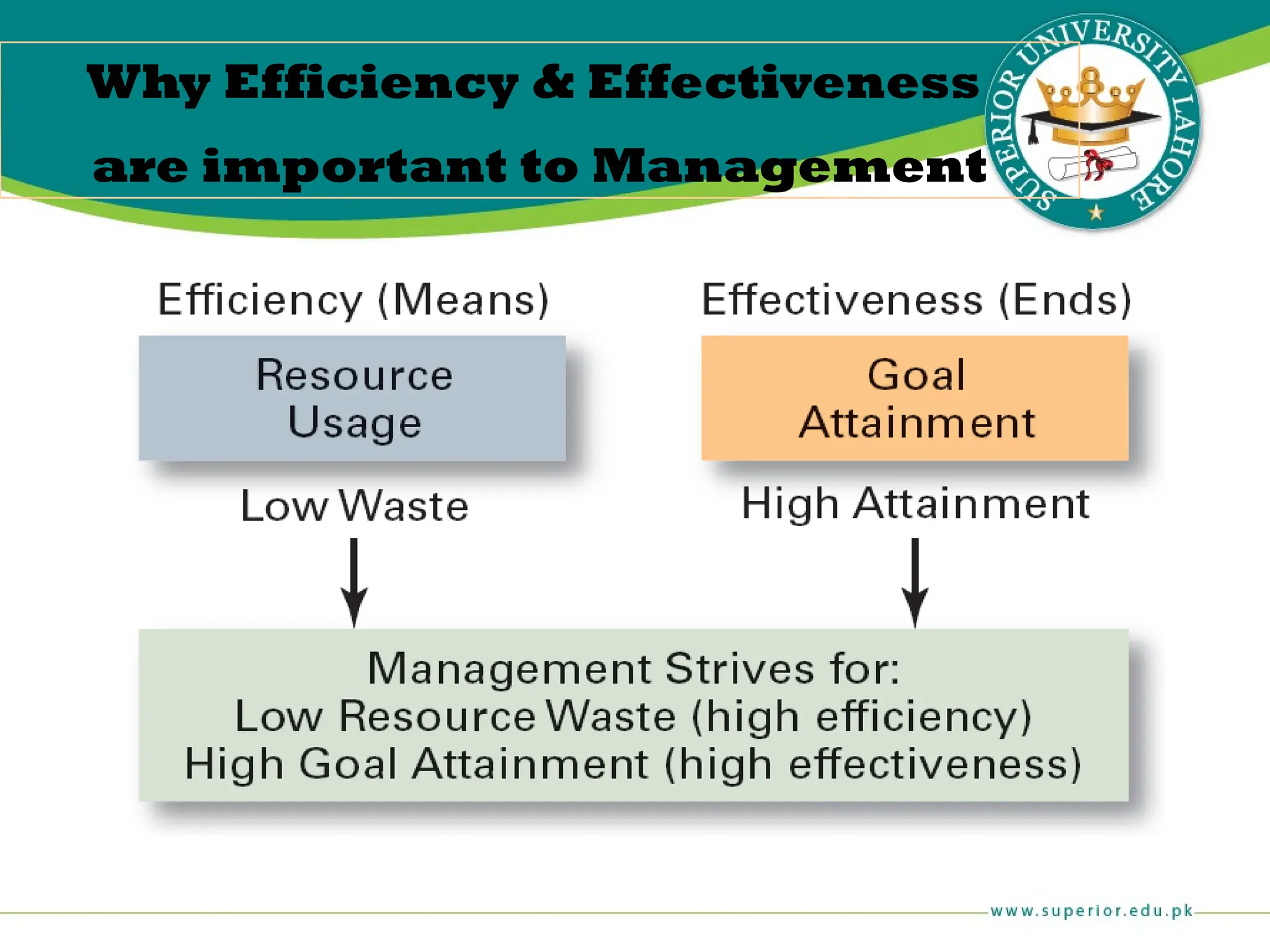 Why Efficiency & Effectiveness are important to Management

SUPERIOR UNIVERSITY LAHORE

Efficiency (Means)

Resource Usage

Low Waste

Effectiveness (Ends)

Goal Attainment

High Attainment

Management Strives for:
Low Resource Waste (high efficiency)
High Goal Attainment (high effectiveness)

www.superior.edu.pk